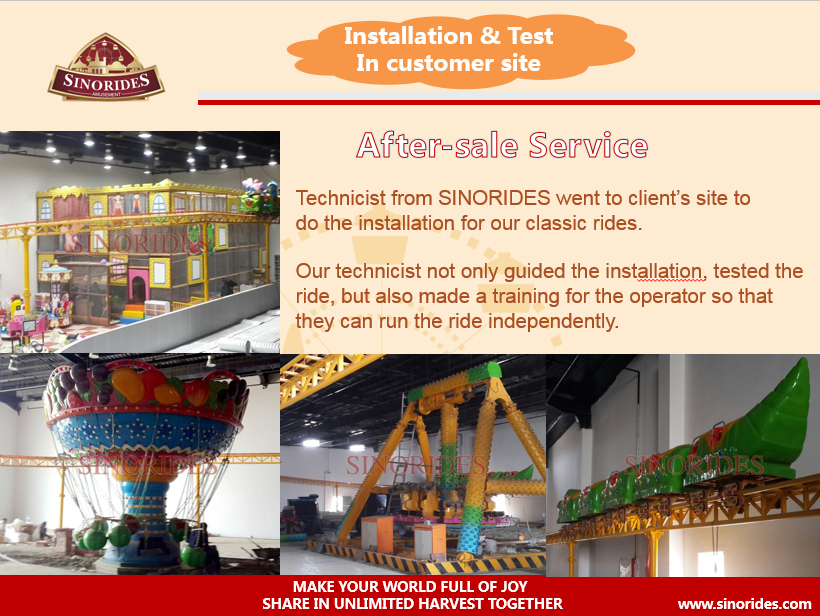 SINORIDES
AMUSEMENT

Installation & Test
In customer site

After-sale Service

Technicist from SINORIDES went to client's site to do the installation for our classic rides.

Our technicist not only guided the installation, tested the ride, but also made a training for the operator so that they can run the ride independently.

SINORIDES

SINORIDES

SINORIDES

SINORIDES

MAKE YOUR WORLD FULL OF JOY
SHARE IN UNLIMITED HARVEST TOGETHER

www.sinorides.com